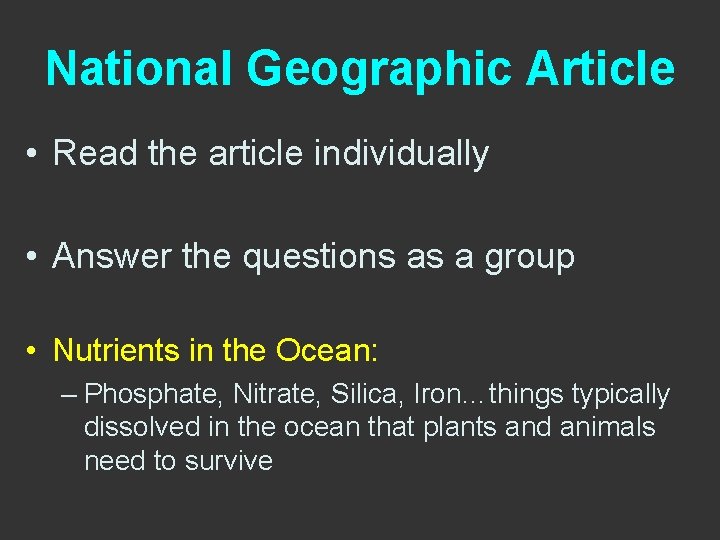 National Geographic Article

• Read the article individually

• Answer the questions as a group

• Nutrients in the Ocean:
– Phosphate, Nitrate, Silica, Iron…things typically dissolved in the ocean that plants and animals need to survive